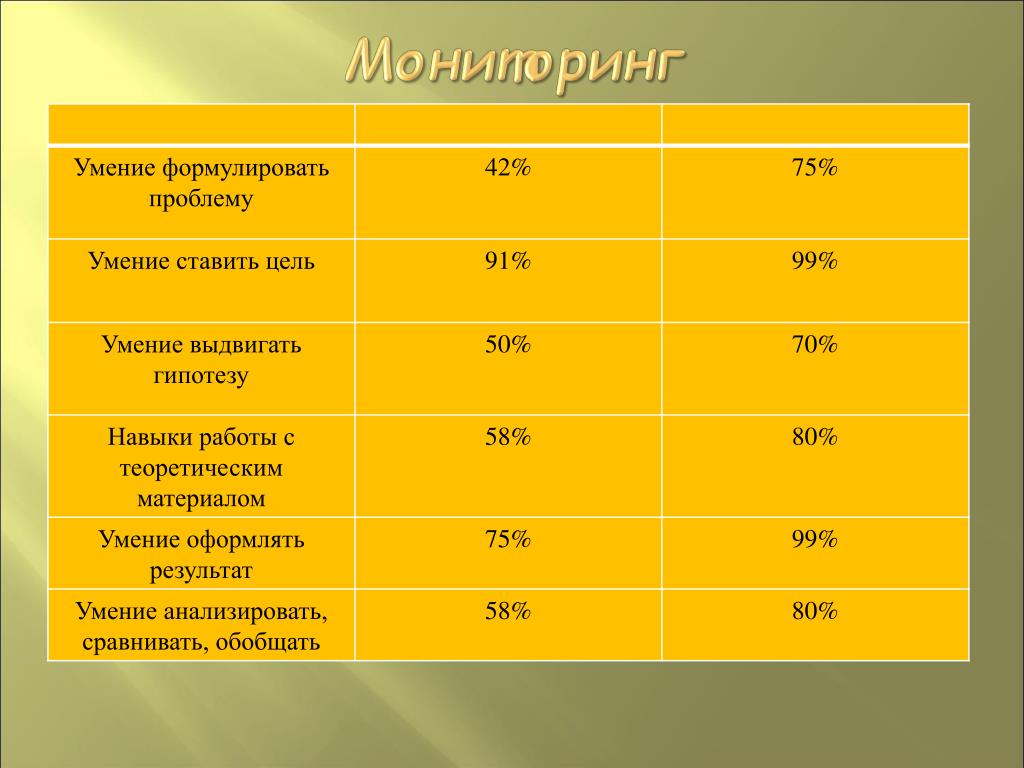 Мониторинг

| | | |
|---|---|---|
| Умение формулировать проблему | 42% | 75% |
| Умение ставить цель | 91% | 99% |
| Умение выдвигать гипотезу | 50% | 70% |
| Навыки работы с теоретическим материалом | 58% | 80% |
| Умение оформлять результат | 75% | 99% |
| Умение анализировать, сравнивать, обобщать | 58% | 80% |